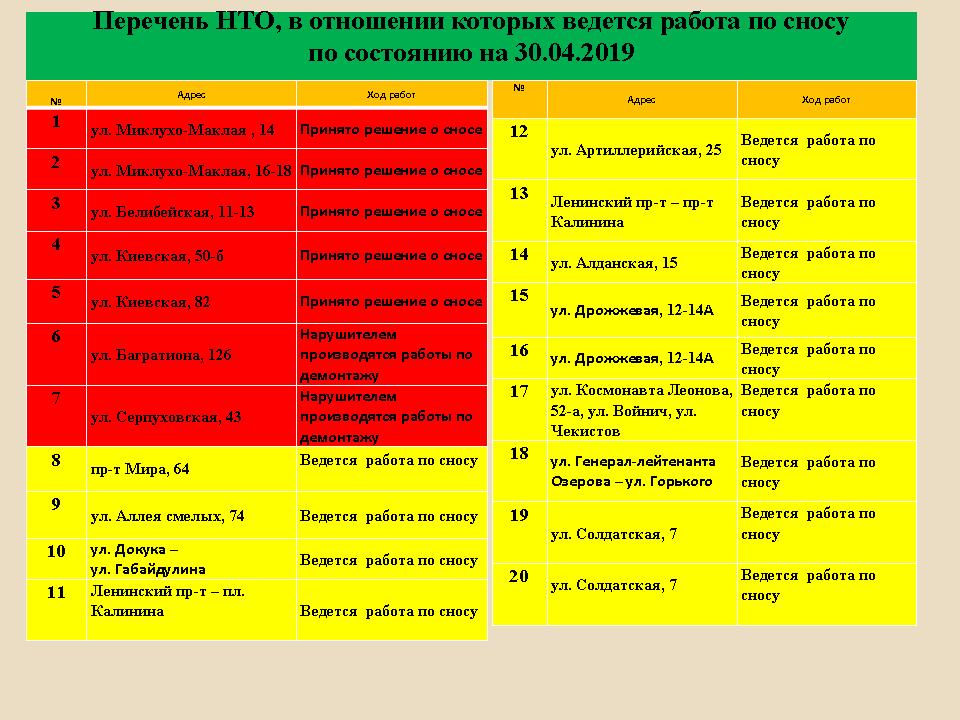 Перечень НТО, в отношении которых ведется работа по сносу
по состоянию на 30.04.2019

| № | Адрес | Ход работ |
|---|---|---|
| 1 | ул. Миклухо-Маклая , 14 | Принято решение о сносе |
| 2 | ул. Миклухо-Маклая, 16-18 | Принято решение о сносе |
| 3 | ул. Белибейская, 11-13 | Принято решение о сносе |
| 4 | ул. Киевская, 50-б | Принято решение о сносе |
| 5 | ул. Киевская, 82 | Принято решение о сносе |
| 6 | ул. Багратиона, 126 | Нарушителем производятся работы по демонтажу |
| 7 | ул. Серпуховская, 43 | Нарушителем производятся работы по демонтажу |
| 8 | пр-т Мира, 64 | Ведется работа по сносу |
| 9 | ул. Аллея смелых, 74 | Ведется работа по сносу |
| 10 | ул. Докука – ул. Габайдулина | Ведется работа по сносу |
| 11 | Ленинский пр-т – пл. Калинина | Ведется работа по сносу |

| № | Адрес | Ход работ |
|---|---|---|
| 12 | ул. Артиллерийская, 25 | Ведется работа по сносу |
| 13 | Ленинский пр-т – пр-т Калинина | Ведется работа по сносу |
| 14 | ул. Алданская, 15 | Ведется работа по сносу |
| 15 | ул. Дрожжевая, 12-14А | Ведется работа по сносу |
| 16 | ул. Дрожжевая, 12-14А | Ведется работа по сносу |
| 17 | ул. Космонавта Леонова, 52-а, ул. Войнич, ул. Чекистов | Ведется работа по сносу |
| 18 | ул. Генерал-лейтенанта Озерова – ул. Горького | Ведется работа по сносу |
| 19 | ул. Солдатская, 7 | Ведется работа по сносу |
| 20 | ул. Солдатская, 7 | Ведется работа по сносу |